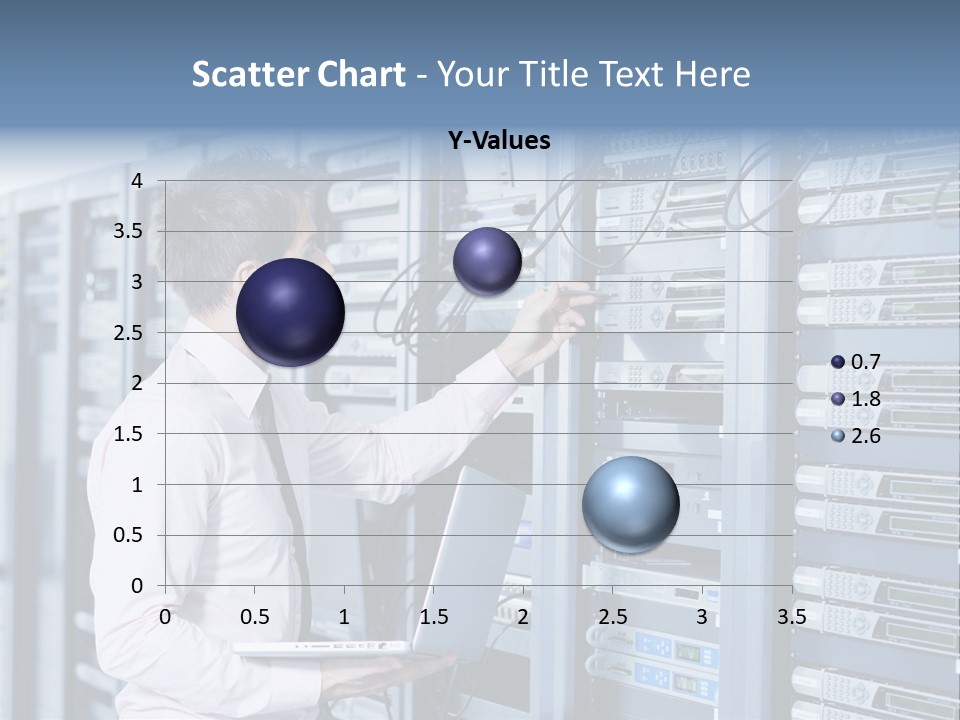 Scatter Chart - Your Title Text Here

Y-Values

4
3.5
3
2.5
2
1.5
1
0.5
0

0 0.5 1 1.5 2 2.5 3 3.5

0.7
1.8
2.6